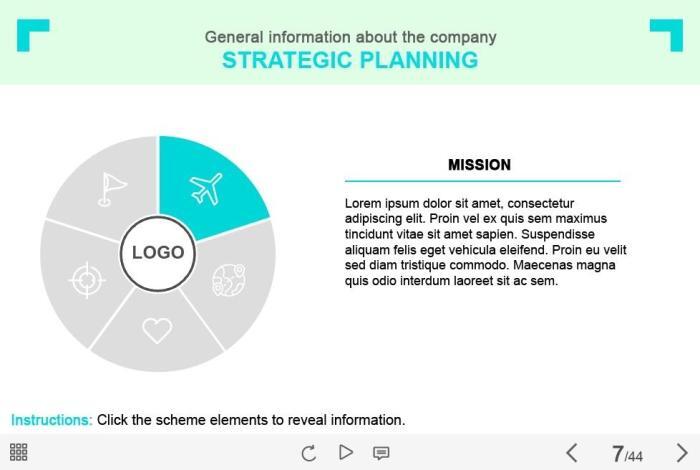 General information about the company
STRATEGIC PLANNING

LOGO

MISSION

Lorem ipsum dolor sit amet, consectetur adipiscing elit. Proin vel ex quis sem maximus tincidunt vitae sit amet sapien. Suspendisse aliquam felis eget vehicula eleifend. Proin eu velit sed diam tristique commodo. Maecenas magna quis odio interdum laoreet sit ac sem.

Instructions: Click the scheme elements to reveal information.

7/44